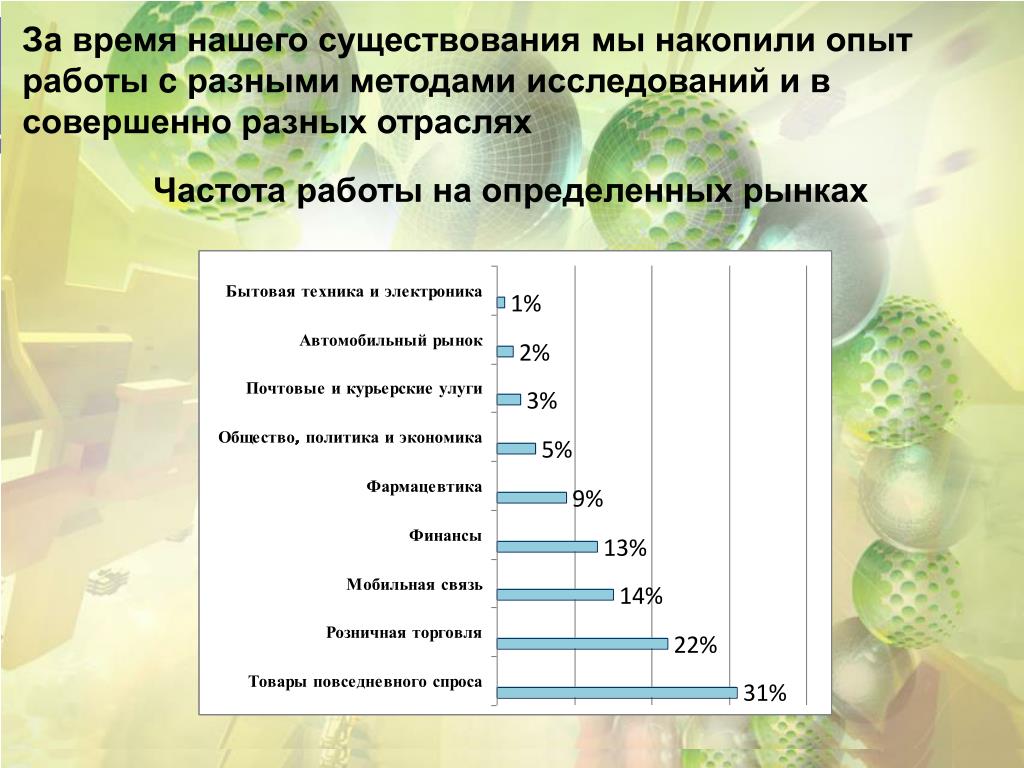 За время нашего существования мы накопили опыт работы с разными методами исследований и в совершенно разных отраслях

Частота работы на определенных рынках

Бытовая техника и электроника 1%
Автомобильный рынок 2%
Почтовые и курьерские улуги 3%
Общество, политика и экономика 5%
Фармацевтика 9%
Финансы 13%
Мобильная связь 14%
Розничная торговля 22%
Товары повседневного спроса 31%